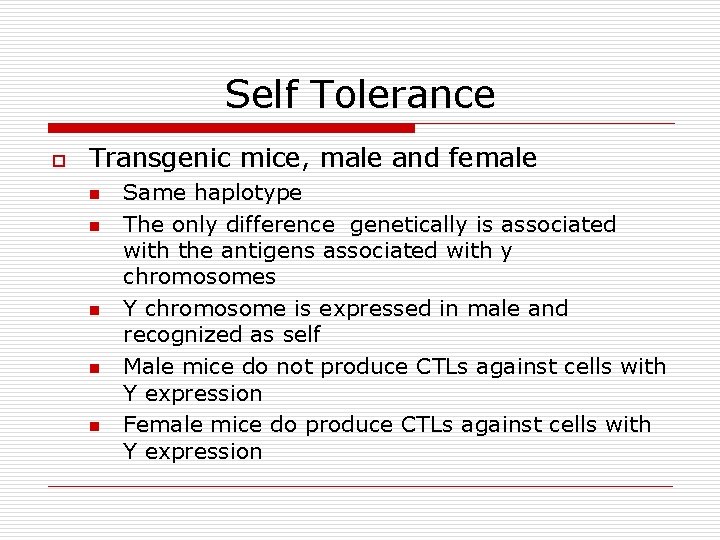 Self Tolerance

Transgenic mice, male and female

Same haplotype

The only difference  genetically is associated with the antigens associated with y chromosomes

Y chromosome is expressed in male and recognized as self

Male mice do not produce CTLs against cells with Y expression

Female mice do produce CTLs against cells with Y expression